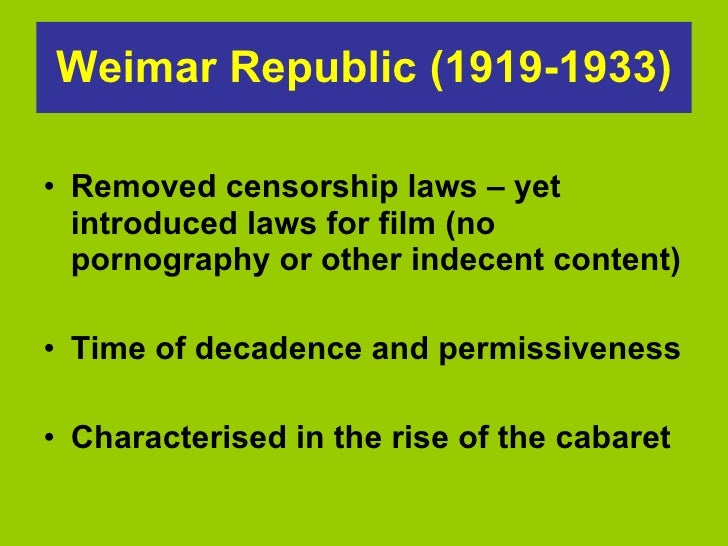 Weimar Republic (1919-1933)

• Removed censorship laws – yet introduced laws for film (no pornography or other indecent content)

• Time of decadence and permissiveness

• Characterised in the rise of the cabaret